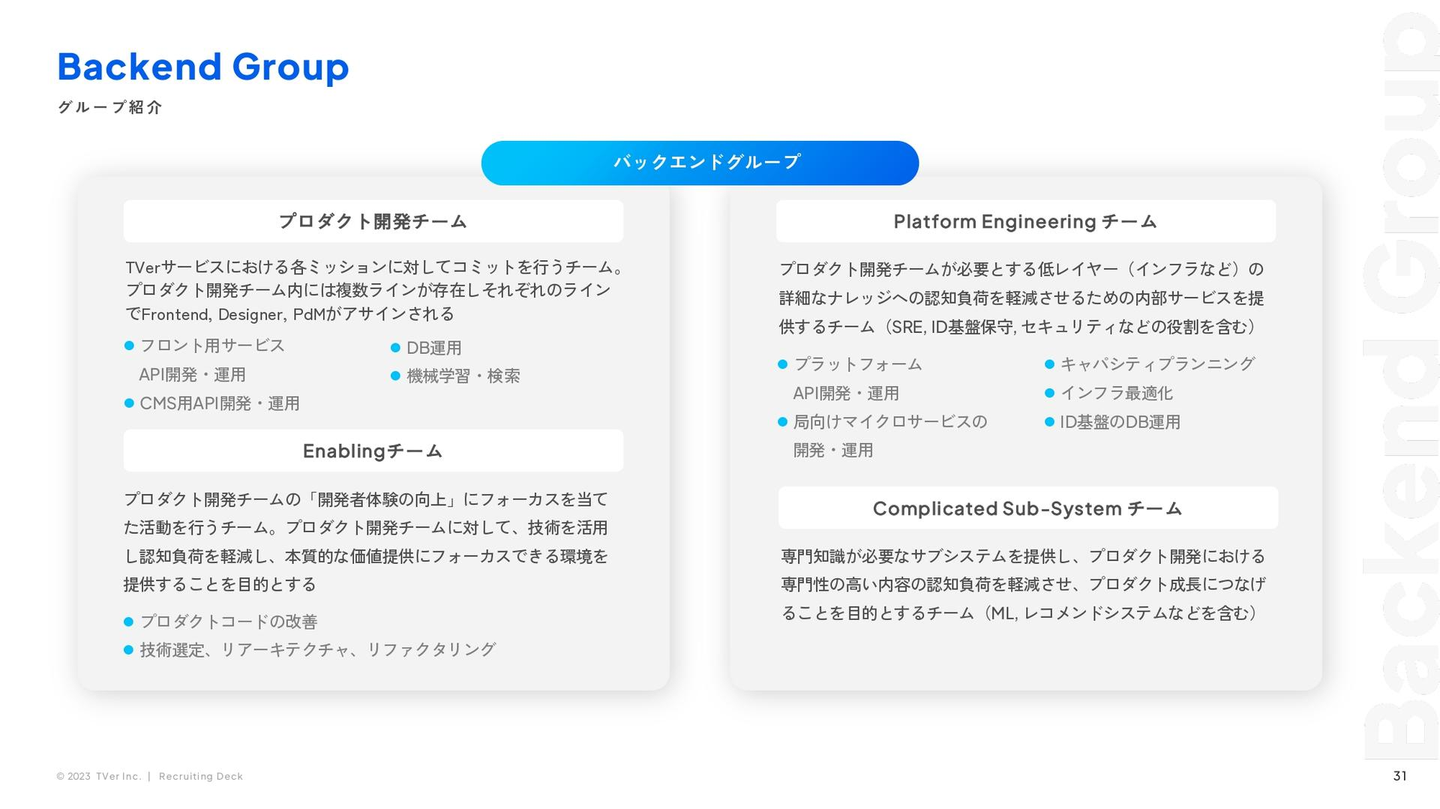 Backend Group
グループ紹介

バックエンドグループ

プロダクト開発チーム

TVerサービスにおける各ミッションに対してコミットを行うチーム。プロダクト開発チーム内には複数ラインが存在しそれぞれのラインでFrontend, Designer, PdMがアサインされる

● フロント用サービス API開発・運用
● CMS用API開発・運用
● DB運用
● 機械学習・検索

Enablingチーム

プロダクト開発チームの「開発者体験の向上」にフォーカスを当てた活動を行うチーム。プロダクト開発チームに対して、技術を活用し認知負荷を軽減し、本質的な価値提供にフォーカスできる環境を提供することを目的とする

● プロダクトコードの改善
● 技術選定、リアーキテクチャ、リファクタリング

Platform Engineering チーム

プロダクト開発チームが必要とする低レイヤー（インフラなど）の詳細なナレッジへの認知負荷を軽減させるための内部サービスを提供するチーム（SRE, ID基盤保守, セキュリティなどの役割を含む）

● プラットフォーム API開発・運用
● 局向けマイクロサービスの開発・運用
● キャパシティプランニング
● インフラ最適化
● ID基盤のDB運用

Complicated Sub-System チーム

専門知識が必要なサブシステムを提供し、プロダクト開発における専門性の高い内容の認知負荷を軽減させ、プロダクト成長につなげることを目的とするチーム（ML, レコメンドシステムなどを含む）

Backend Group

© 2023 TVer Inc. | Recruiting Deck

31